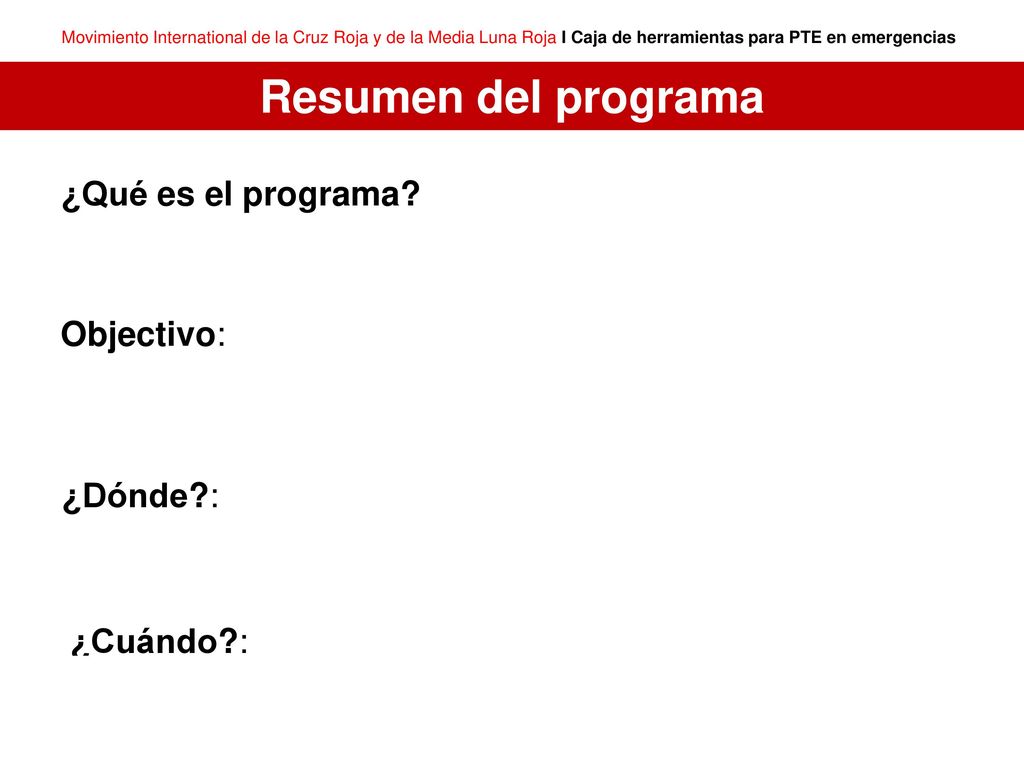 Movimiento International de la Cruz Roja y de la Media Luna Roja I Caja de herramientas para PTE en emergencias

Resumen del programa

¿Qué es el programa?

Objectivo:

¿Dónde?:

¿Cuándo?: